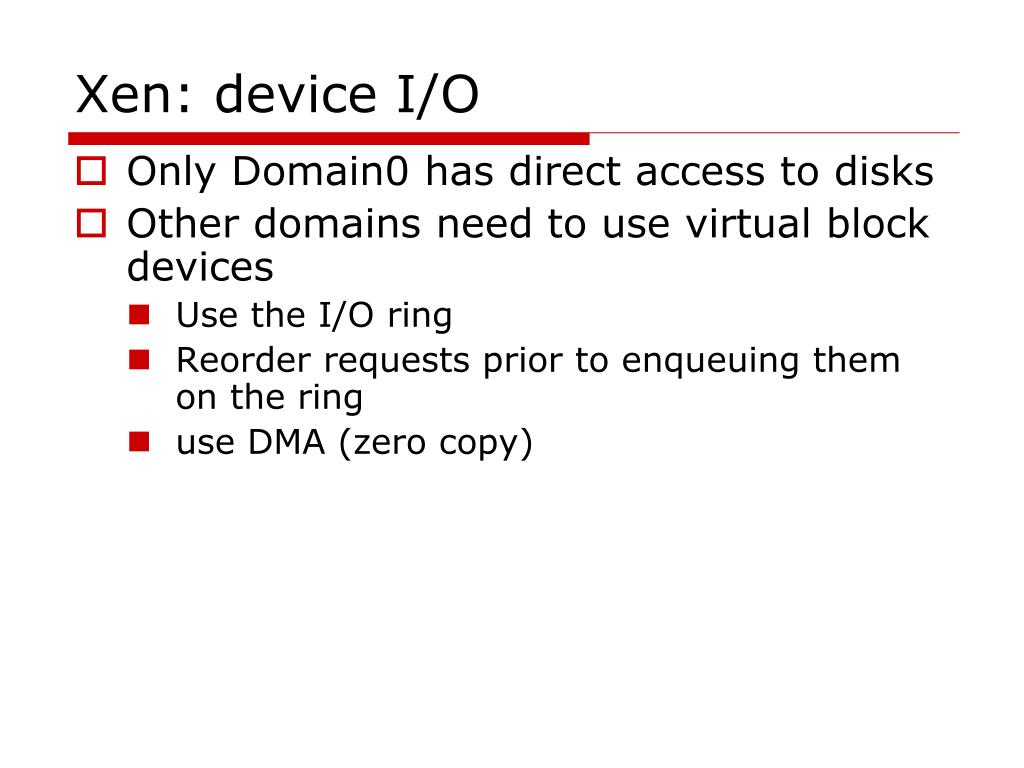 Xen: device I/O

Only Domain0 has direct access to disks

Other domains need to use virtual block devices

Use the I/O ring

Reorder requests prior to enqueuing them on the ring

use DMA (zero copy)